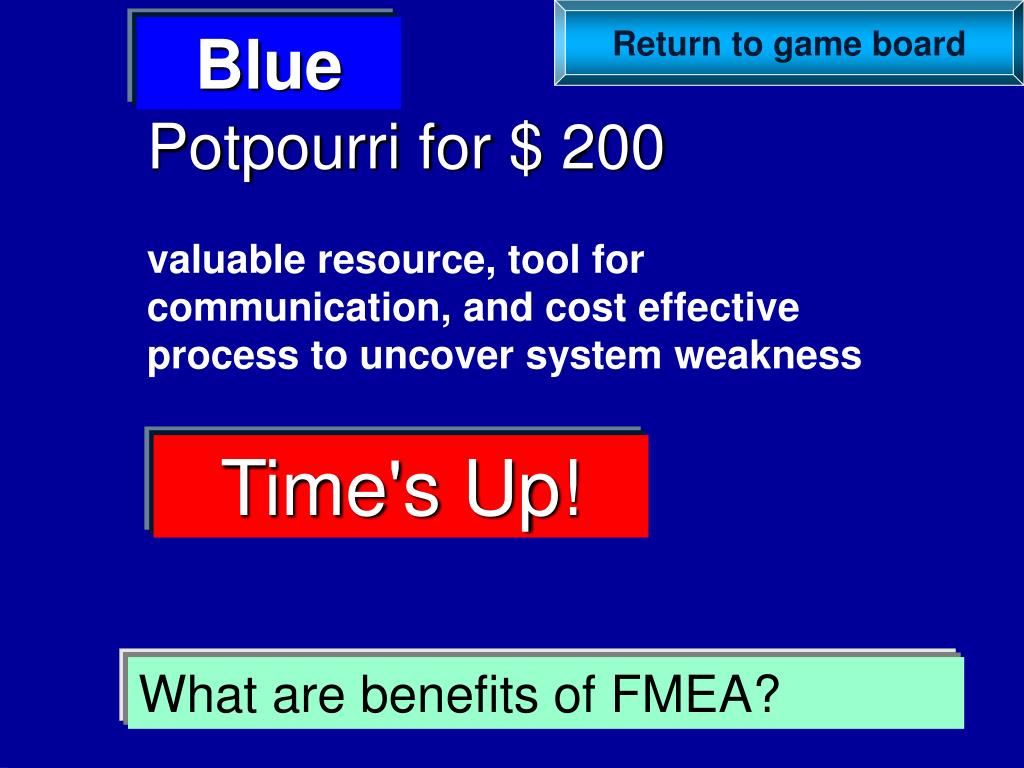 Blue

Return to game board

Potpourri for $ 200

valuable resource, tool for communication, and cost effective process to uncover system weakness

Time's Up!

What are benefits of FMEA?